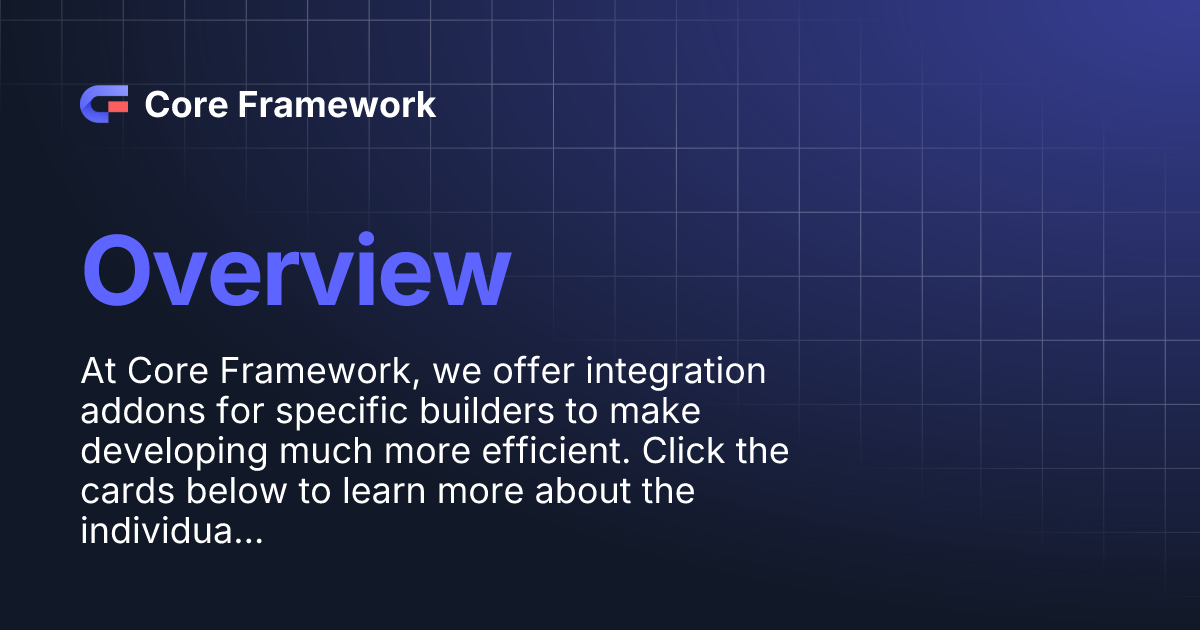 Core Framework

Overview

At Core Framework, we offer integration addons for specific builders to make developing much more efficient. Click the cards below to learn more about the individua...